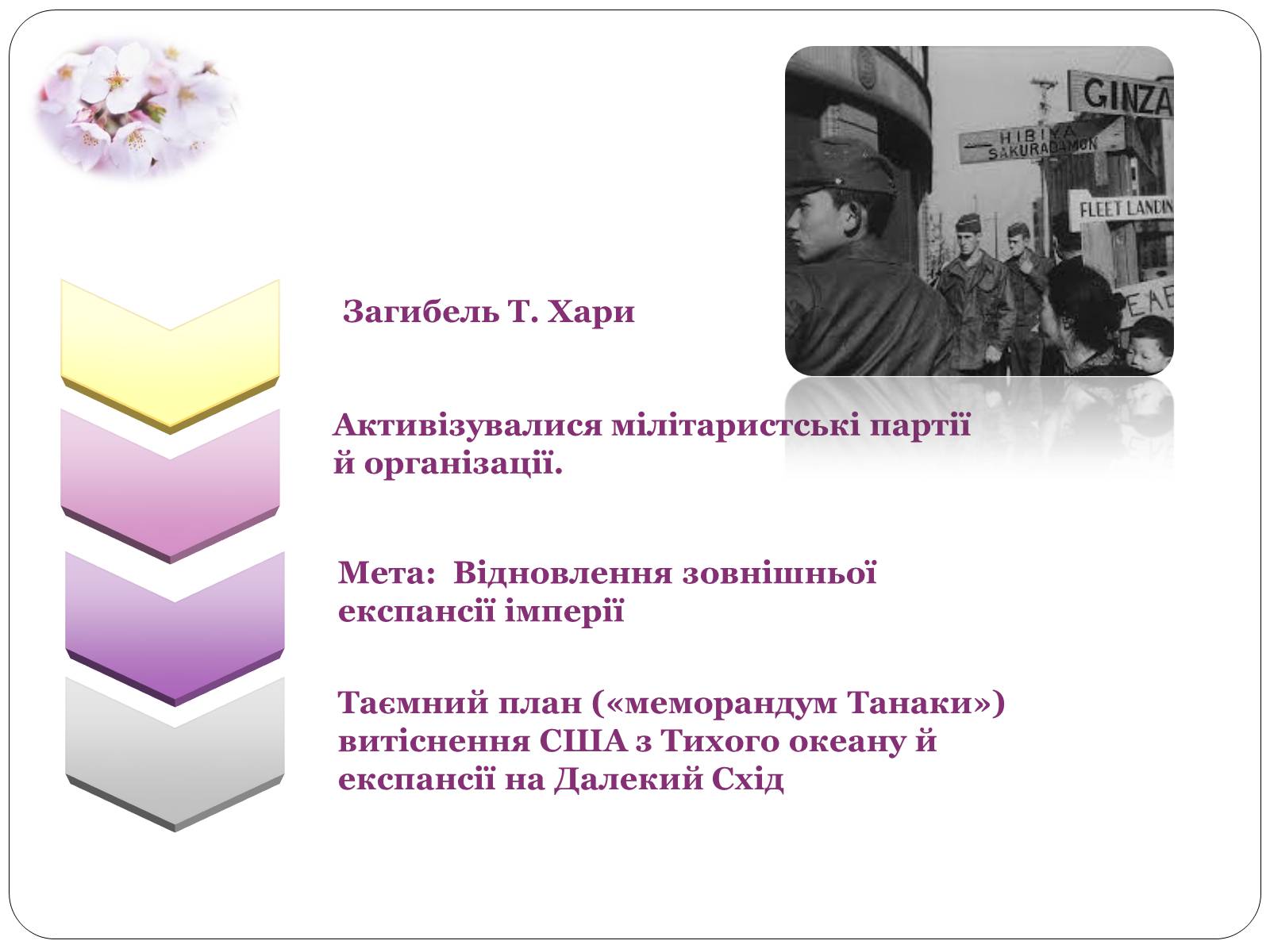 GINZA
HIBIYA
SAKURADAMON
FLEET LANDIN

Загибель Т. Хари

Активізувалися мілітаристські партії й організації.

Мета: Відновлення зовнішньої експансії імперії

Таємний план («меморандум Танаки») витіснення США з Тихого океану й експансії на Далекий Схід